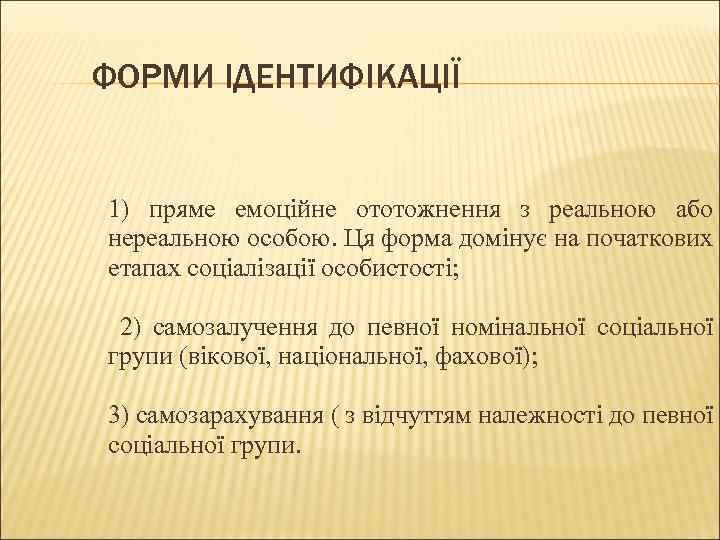 ФОРМИ ІДЕНТИФІКАЦІЇ

1) пряме емоційне ототожнення з реальною або нереальною особою. Ця форма домінує на початкових етапах соціалізації особистості;

2) самозалучення до певної номінальної соціальної групи (вікової, національної, фахової);

3) самозарахування ( з відчуттям належності до певної соціальної групи.